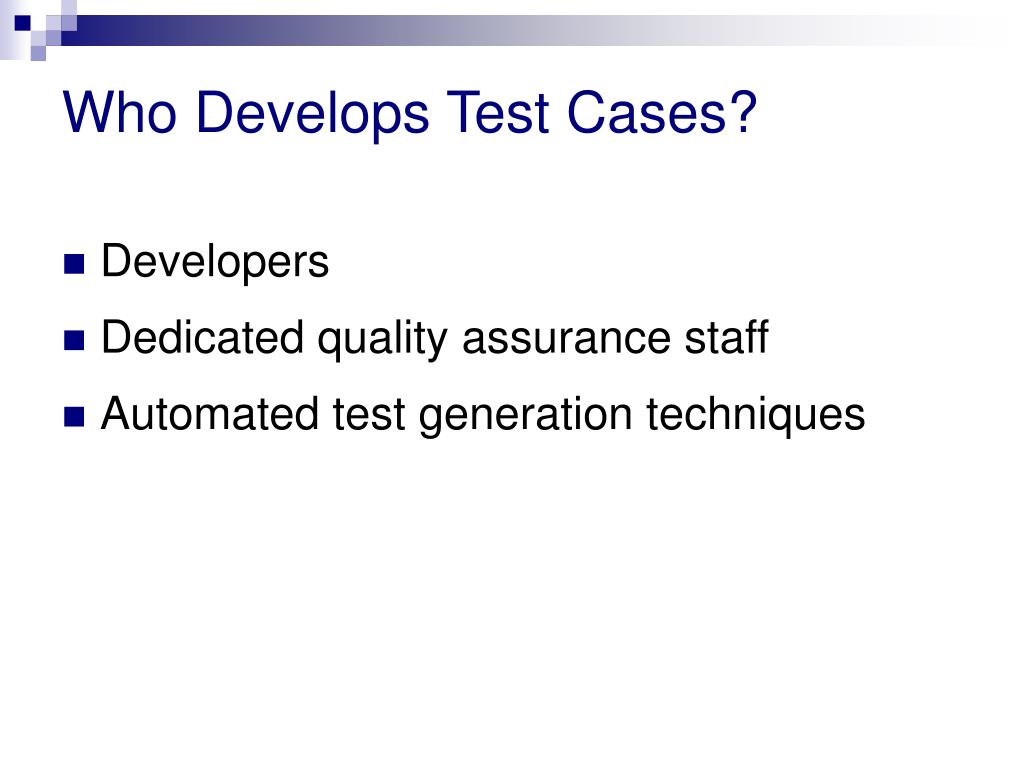 Who Develops Test Cases?

- Developers
- Dedicated quality assurance staff
- Automated test generation techniques